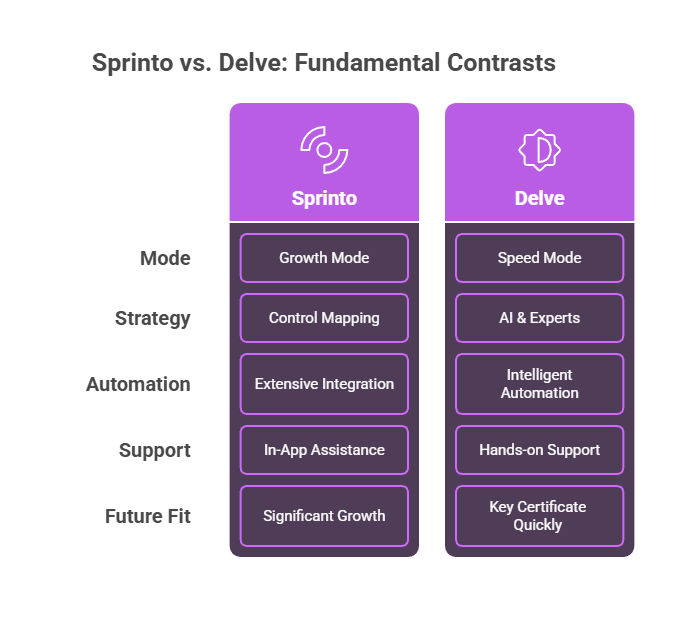 Sprinto vs. Delve: Fundamental Contrasts

| | Sprinto | Delve |
|---|---|---|
| Mode | Growth Mode | Speed Mode |
| Strategy | Control Mapping | AI & Experts |
| Automation | Extensive Integration | Intelligent Automation |
| Support | In-App Assistance | Hands-on Support |
| Future Fit | Significant Growth | Key Certificate Quickly |